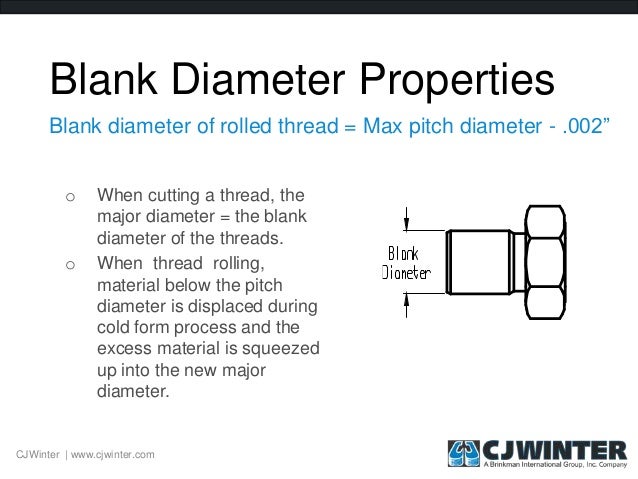 Blank Diameter Properties

Blank diameter of rolled thread = Max pitch diameter - .002”

o When cutting a thread, the major diameter = the blank diameter of the threads.

o When thread rolling, material below the pitch diameter is displaced during cold form process and the excess material is squeezed up into the new major diameter.

Blank Diameter

CJWinter | www.cjwinter.com

CJWINTER
A Brinkman International Group, Inc. Company